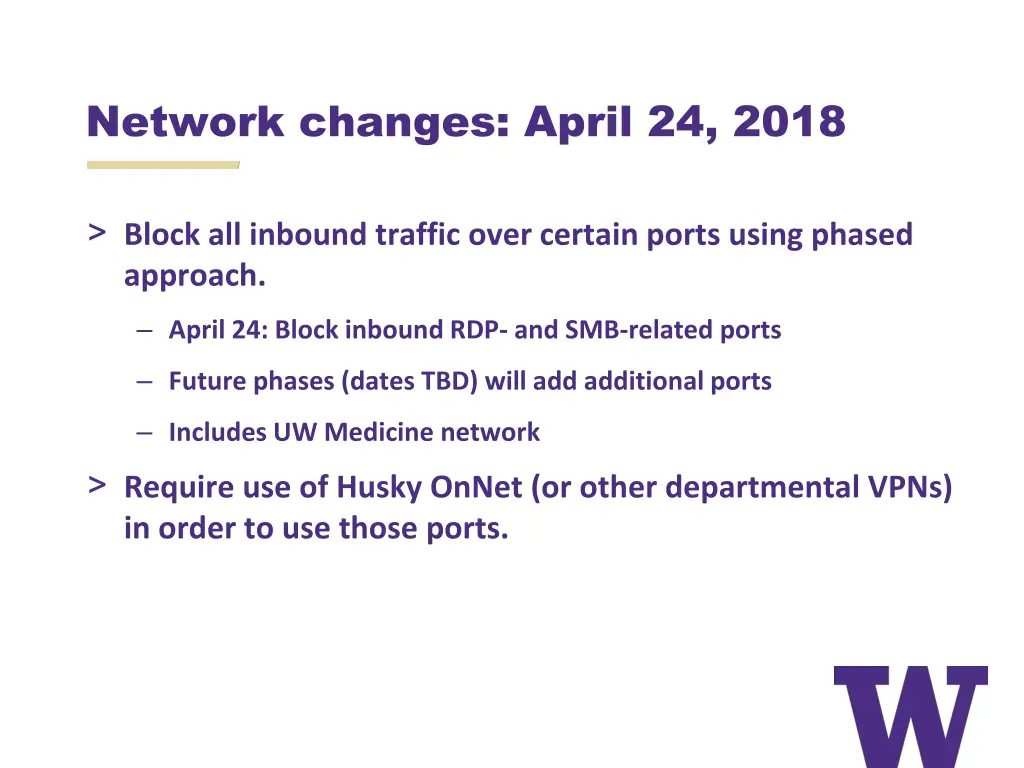 Network changes: April 24, 2018

> Block all inbound traffic over certain ports using phased approach.

– April 24: Block inbound RDP- and SMB-related ports

– Future phases (dates TBD) will add additional ports

– Includes UW Medicine network

> Require use of Husky OnNet (or other departmental VPNs) in order to use those ports.

W